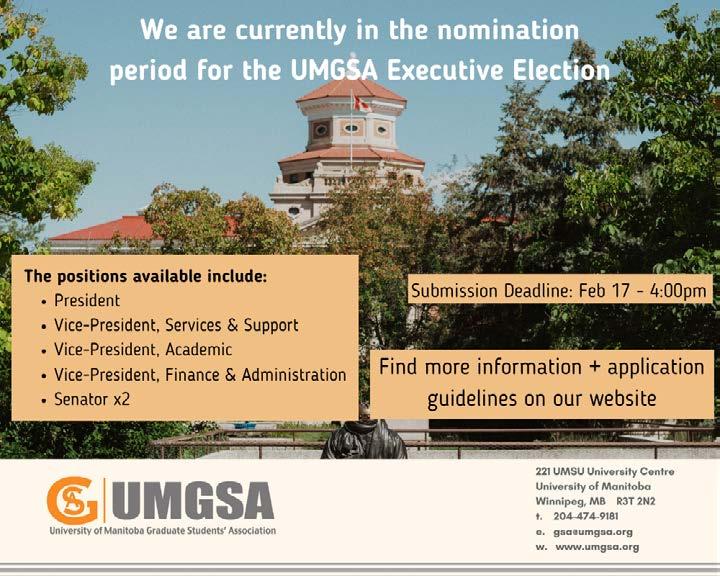 We are currently in the nomination period for the UMGSA Executive Election

The positions available include:
• President
• Vice-President, Services & Support
• Vice-President, Academic
• Vice-President, Finance & Administration
• Senator x2

Submission Deadline: Feb 17 - 4:00pm

Find more information + application guidelines on our website

GSA UMGSA
University of Manitoba Graduate Students' Association

221 UMSU University Centre
University of Manitoba
Winnipeg, MB R3T 2N2
t. 204-474-9181
e. gsa@umgsa.org
w. www.umgsa.org